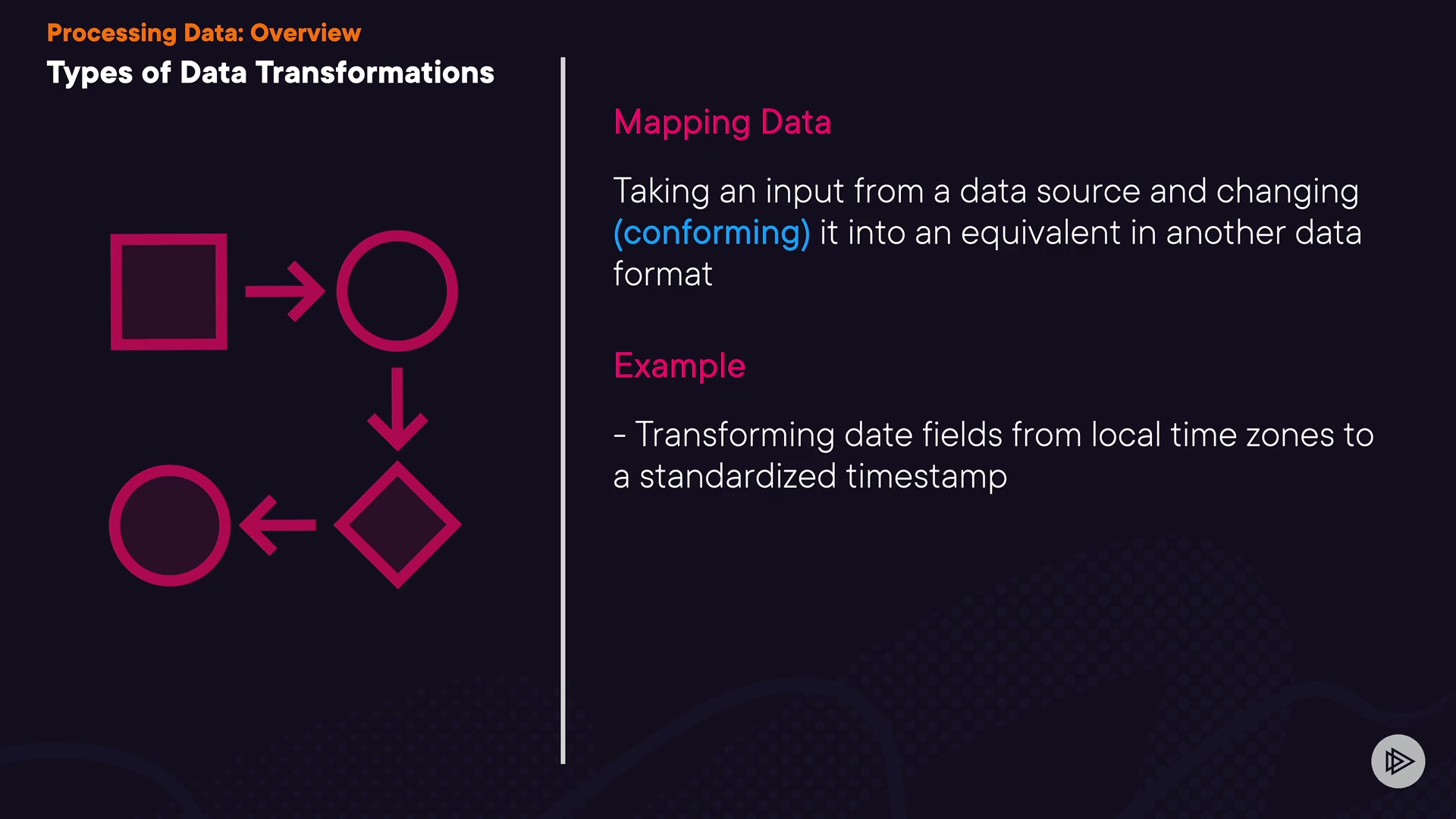 Processing Data: Overview

Types of Data Transformations

Mapping Data

Taking an input from a data source and changing (conforming) it into an equivalent in another data format

Example

- Transforming date fields from local time zones to a standardized timestamp